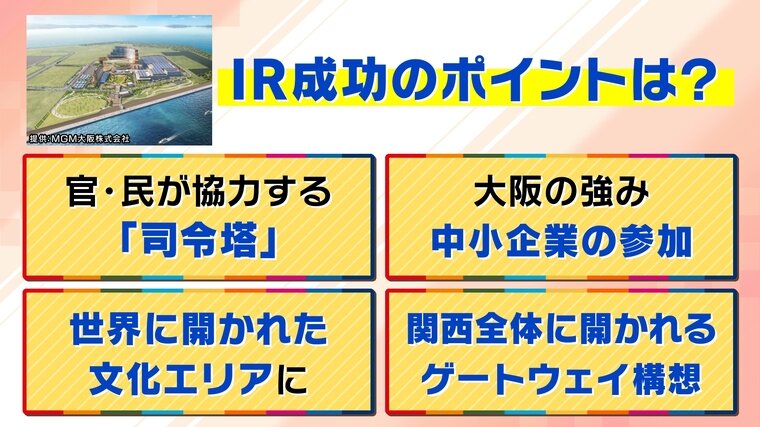 提供:MGM大阪株式会社

IR成功のポイントは?

官・民が協力する
「司令塔」

大阪の強み
中小企業の参加

世界に開かれた
文化エリアに

関西全体に開かれる
ゲートウェイ構想